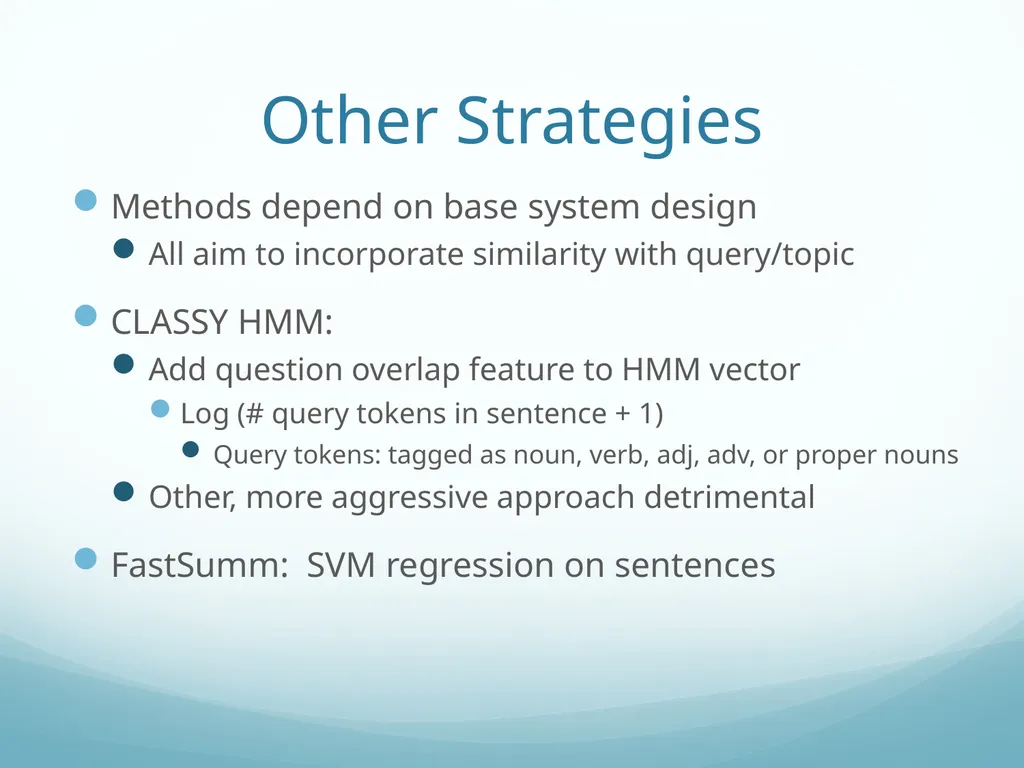 Other Strategies

Methods depend on base system design

All aim to incorporate similarity with query/topic

CLASSY HMM:

Add question overlap feature to HMM vector

Log (# query tokens in sentence + 1)

Query tokens: tagged as noun, verb, adj, adv, or proper nouns

Other, more aggressive approach detrimental

FastSumm:  SVM regression on sentences